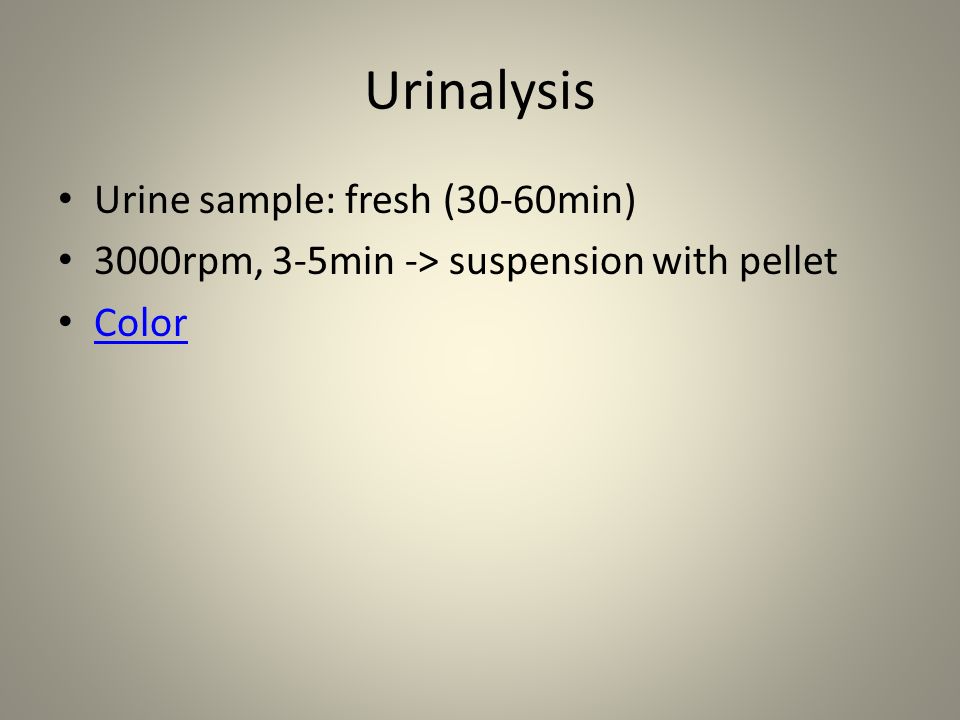 Urinalysis

• Urine sample: fresh (30-60min)
• 3000rpm, 3-5min -> suspension with pellet
• Color